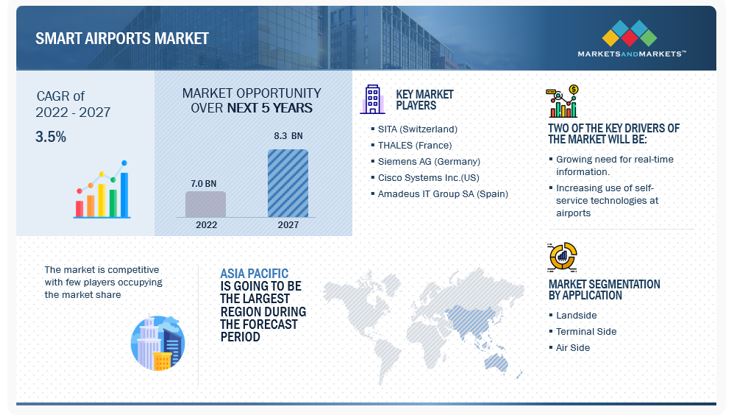 SMART AIRPORTS MARKET

MARKETSANDMARKETS™

CAGR of 2022 - 2027

3.5%

MARKET OPPORTUNITY OVER NEXT 5 YEARS

7.0 BN

8.3 BN

2022

2027

KEY MARKET PLAYERS

- SITA (Switzerland)
- THALES (France)
- Siemens AG (Germany)
- Cisco Systems Inc.(US)
- Amadeus IT Group SA (Spain)

TWO OF THE KEY DRIVERS OF THE MARKET WILL BE:

- Growing need for real-time information.
- Increasing use of self-service technologies at airports

The market is competitive with few players occupying the market share

ASIA PACIFIC IS GOING TO BE THE LARGEST REGION DURING THE FORECAST PERIOD

MARKET SEGMENTATION BY APPLICATION

- Landside
- Terminal Side
- Air Side